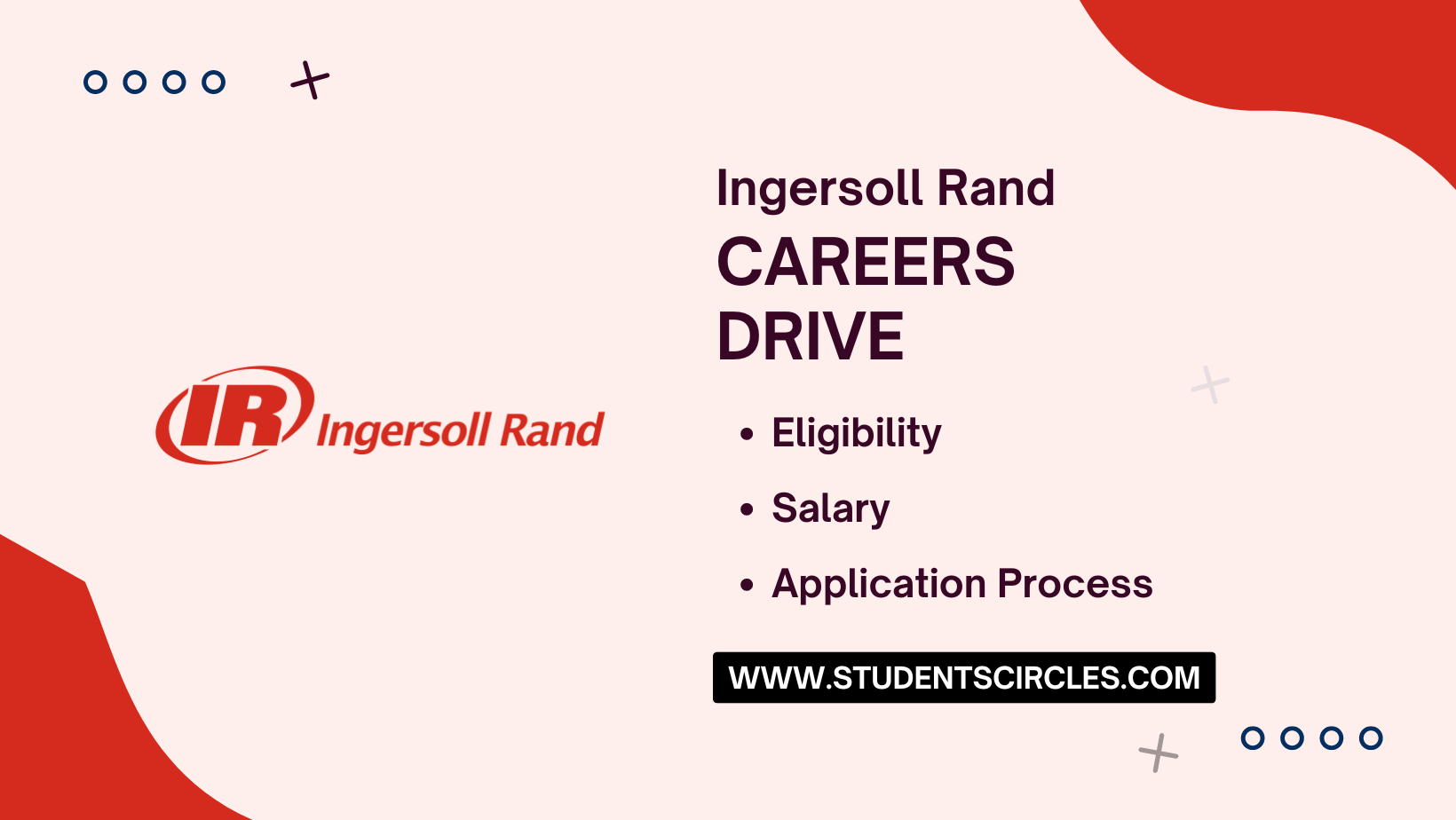 IR Ingersoll Rand

Ingersoll Rand
CAREERS
DRIVE

• Eligibility
• Salary
• Application Process

WWW.STUDENTSCIRCLES.COM